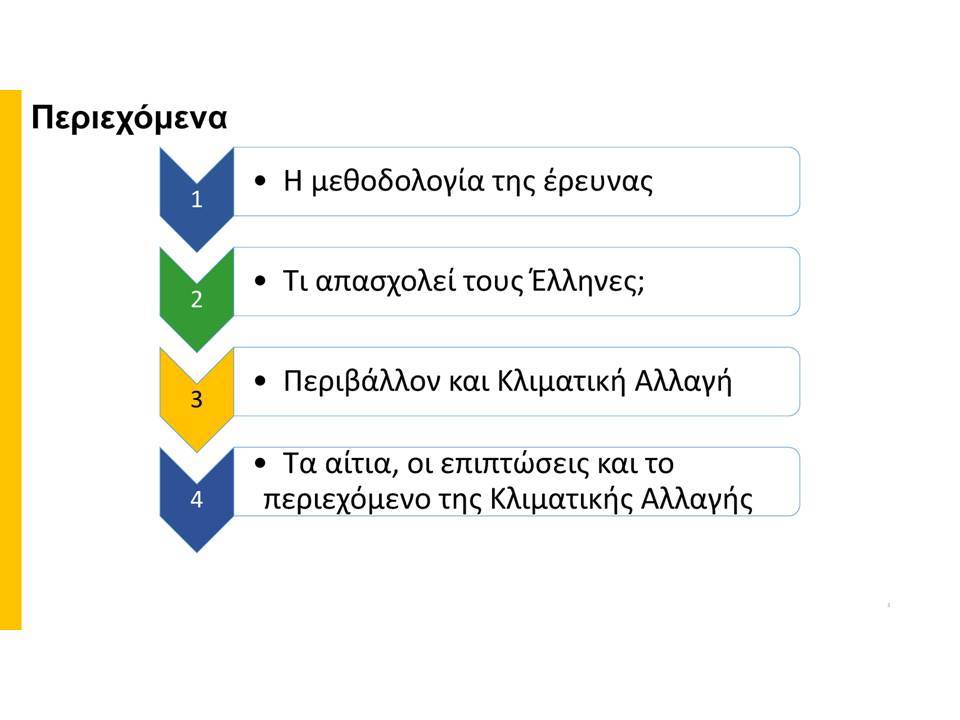 Περιεχόμενα

1

• Η μεθοδολογία της έρευνας

2

• Τι απασχολεί τους Έλληνες;

3

• Περιβάλλον και Κλιματική Αλλαγή

4

• Τα αίτια, οι επιπτώσεις και το περιεχόμενο της Κλιματικής Αλλαγής